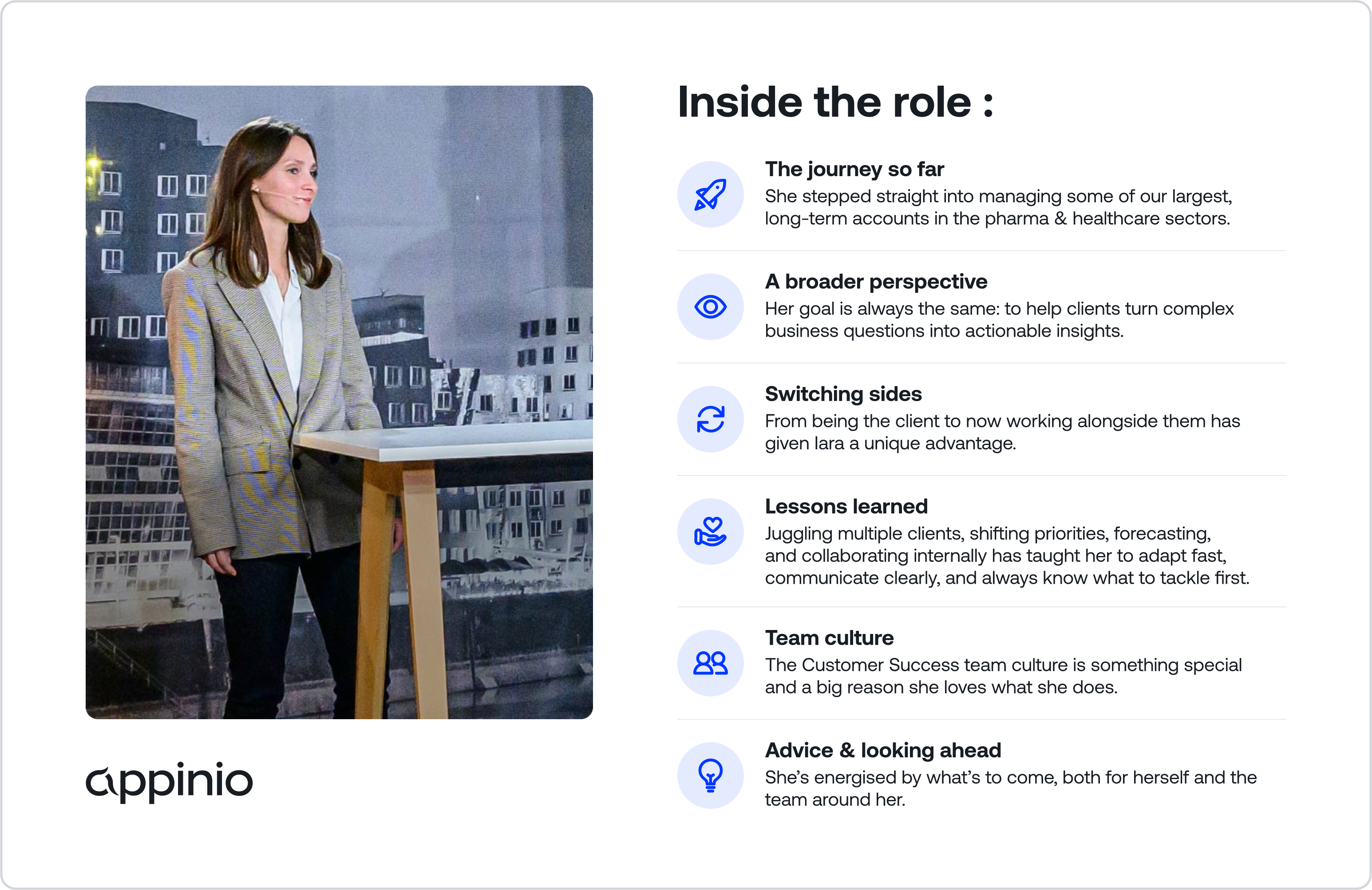 appinio

Inside the role :

The journey so far
She stepped straight into managing some of our largest, long-term accounts in the pharma & healthcare sectors.

A broader perspective
Her goal is always the same: to help clients turn complex business questions into actionable insights.

Switching sides
From being the client to now working alongside them has given lara a unique advantage.

Lessons learned
Juggling multiple clients, shifting priorities, forecasting, and collaborating internally has taught her to adapt fast, communicate clearly, and always know what to tackle first.

Team culture
The Customer Success team culture is something special and a big reason she loves what she does.

Advice & looking ahead
She's energised by what's to come, both for herself and the team around her.